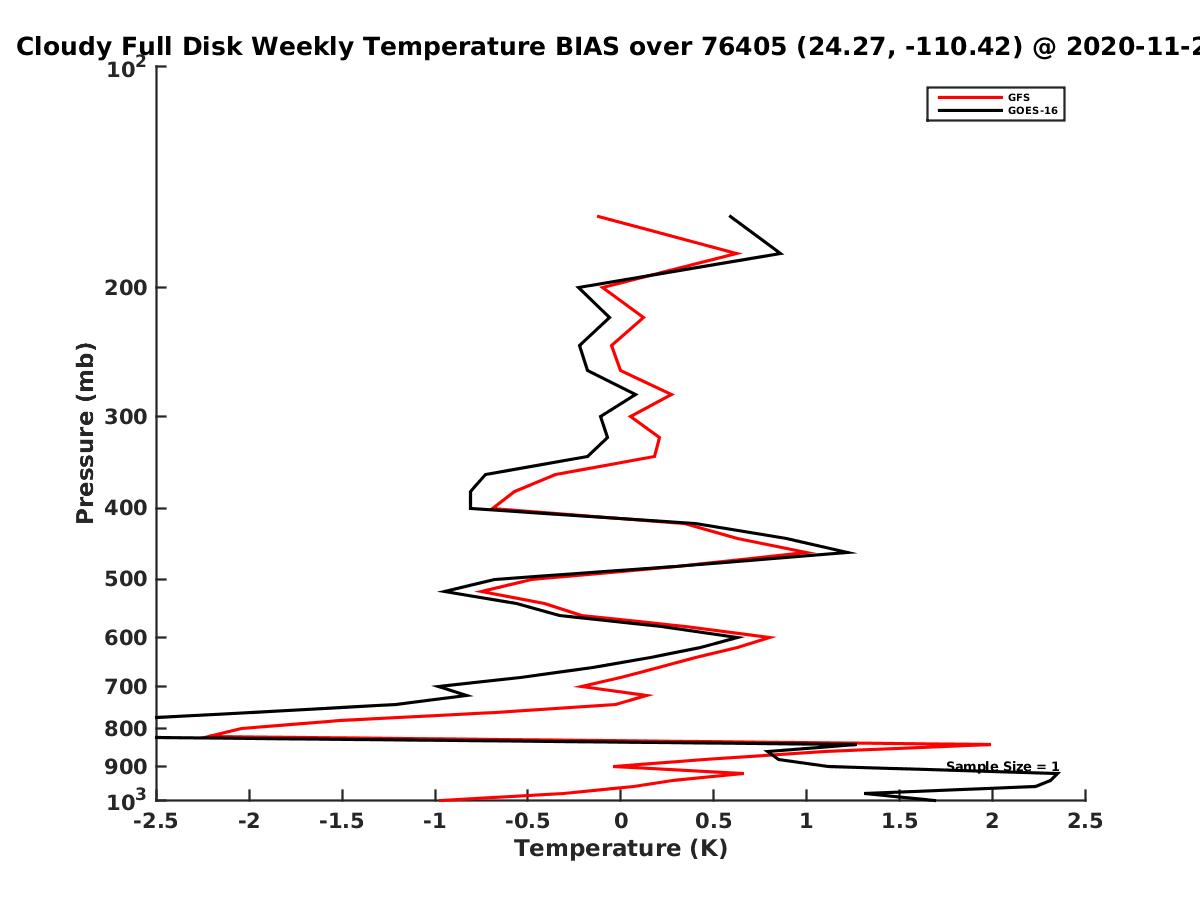 Cloudy Full Disk Weekly Temperature BIAS over 76405 (24.27, -110.42) @ 2020-11-2

GFS
GOES-16

Pressure (mb)

$10^2$
200
300
400
500
600
700
800
900
$10^3$

Sample Size = 1

-2.5 -2 -1.5 -1 -0.5 0 0.5 1 1.5 2 2.5

Temperature (K)